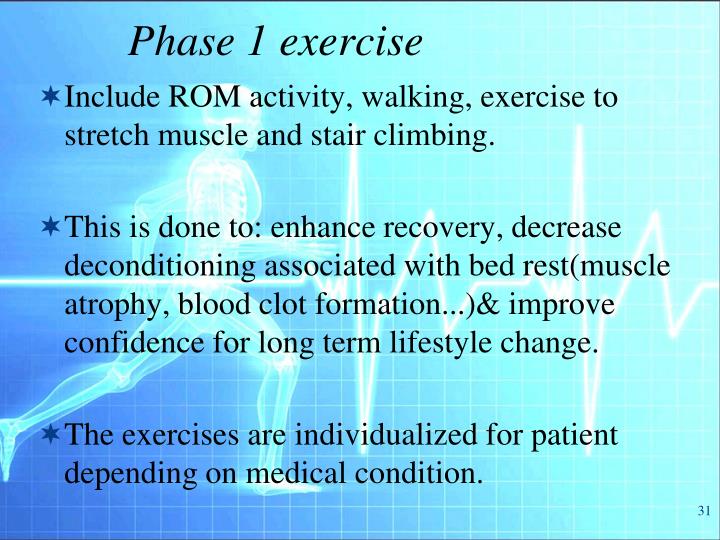 Phase 1 exercise

✶Include ROM activity, walking, exercise to stretch muscle and stair climbing.

✶This is done to: enhance recovery, decrease deconditioning associated with bed rest(muscle atrophy, blood clot formation...)& improve confidence for long term lifestyle change.

✶The exercises are individualized for patient depending on medical condition.

31